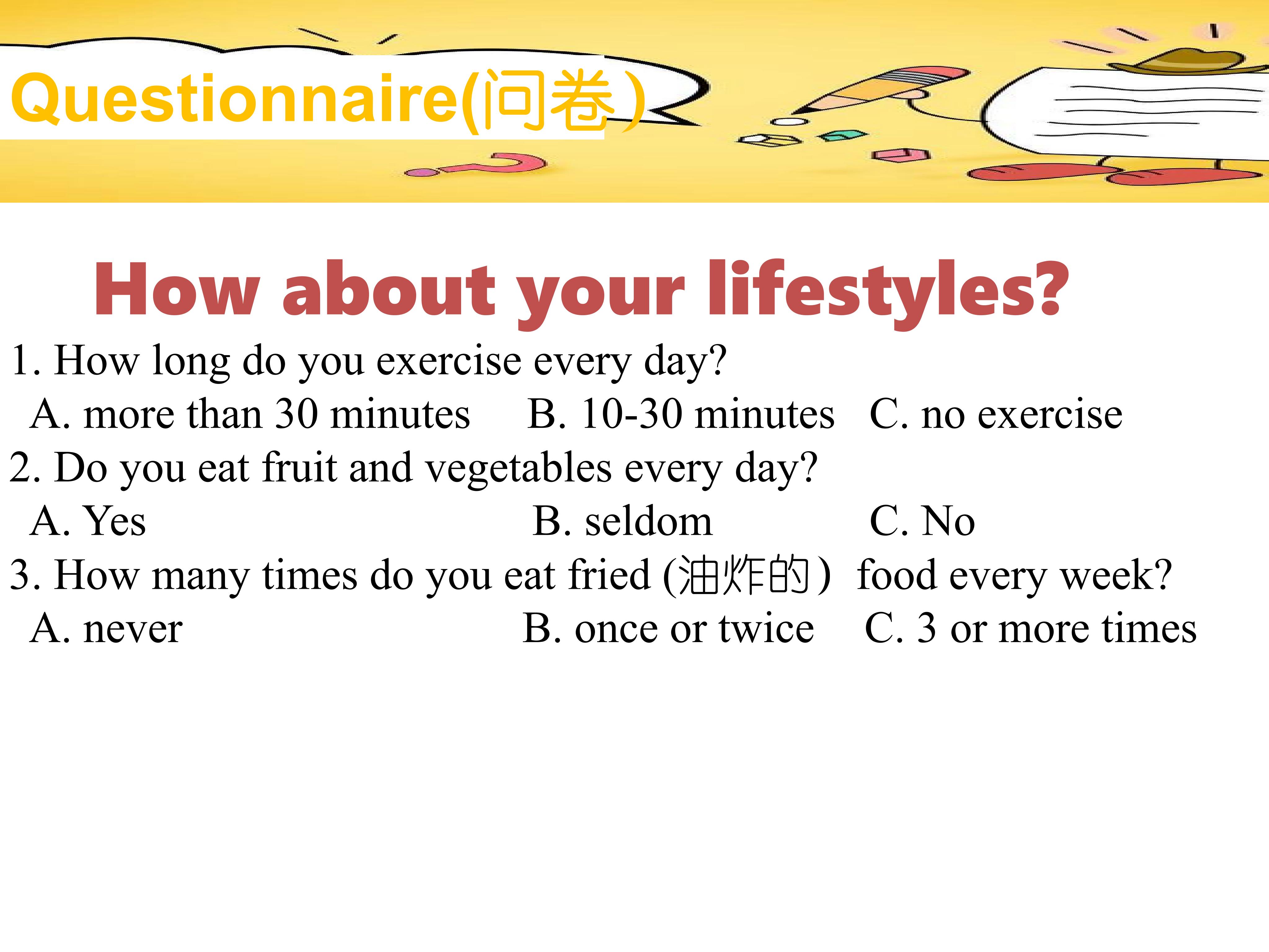 Questionnaire(问卷)

How about your lifestyles?

1. How long do you exercise every day?
A. more than 30 minutes B. 10-30 minutes C. no exercise
2. Do you eat fruit and vegetables every day?
A. Yes B. seldom C. No
3. How many times do you eat fried (油炸的) food every week?
A. never B. once or twice C. 3 or more times